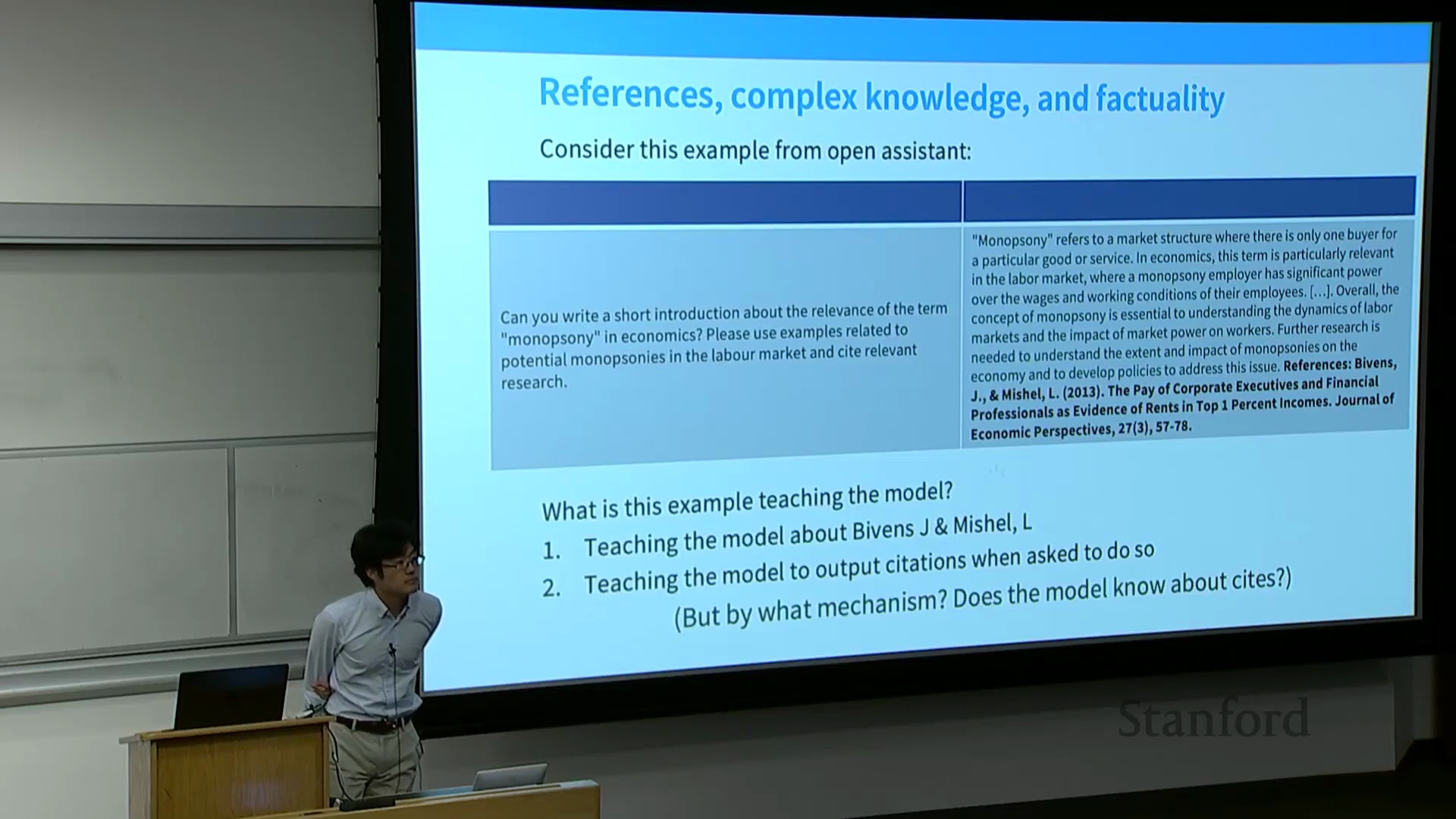 References, complex knowledge, and factuality

Consider this example from open assistant:

| | |
|---|---|
| Can you write a short introduction about the relevance of the term "monopsony" in economics? Please use examples related to potential monopsonies in the labour market and cite relevant research. | "Monopsony" refers to a market structure where there is only one buyer for a particular good or service. In economics, this term is particularly relevant in the labor market, where a monopsony employer has significant power over the wages and working conditions of their employees. […]. Overall, the concept of monopsony is essential to understanding the dynamics of labor markets and the impact of market power on workers. Further research is needed to understand the extent and impact of monopsonies on the economy and to develop policies to address this issue. References: Bivens, J., & Mishel, L. (2013). The Pay of Corporate Executives and Financial Professionals as Evidence of Rents in Top 1 Percent Incomes. Journal of Economic Perspectives, 27(3), 57-78. |

What is this example teaching the model?
1. Teaching the model about Bivens J & Mishel, L
2. Teaching the model to output citations when asked to do so
(But by what mechanism? Does the model know about cites?)

Stanford